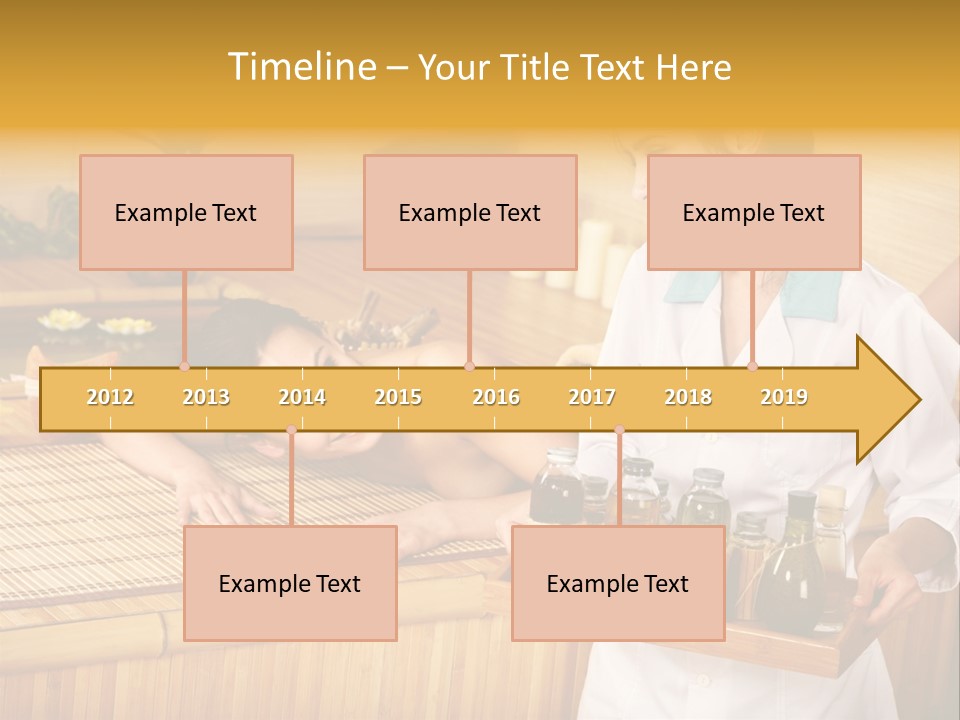 Timeline – Your Title Text Here

Example Text

Example Text

Example Text

2012 2013 2014 2015 2016 2017 2018 2019

Example Text

Example Text